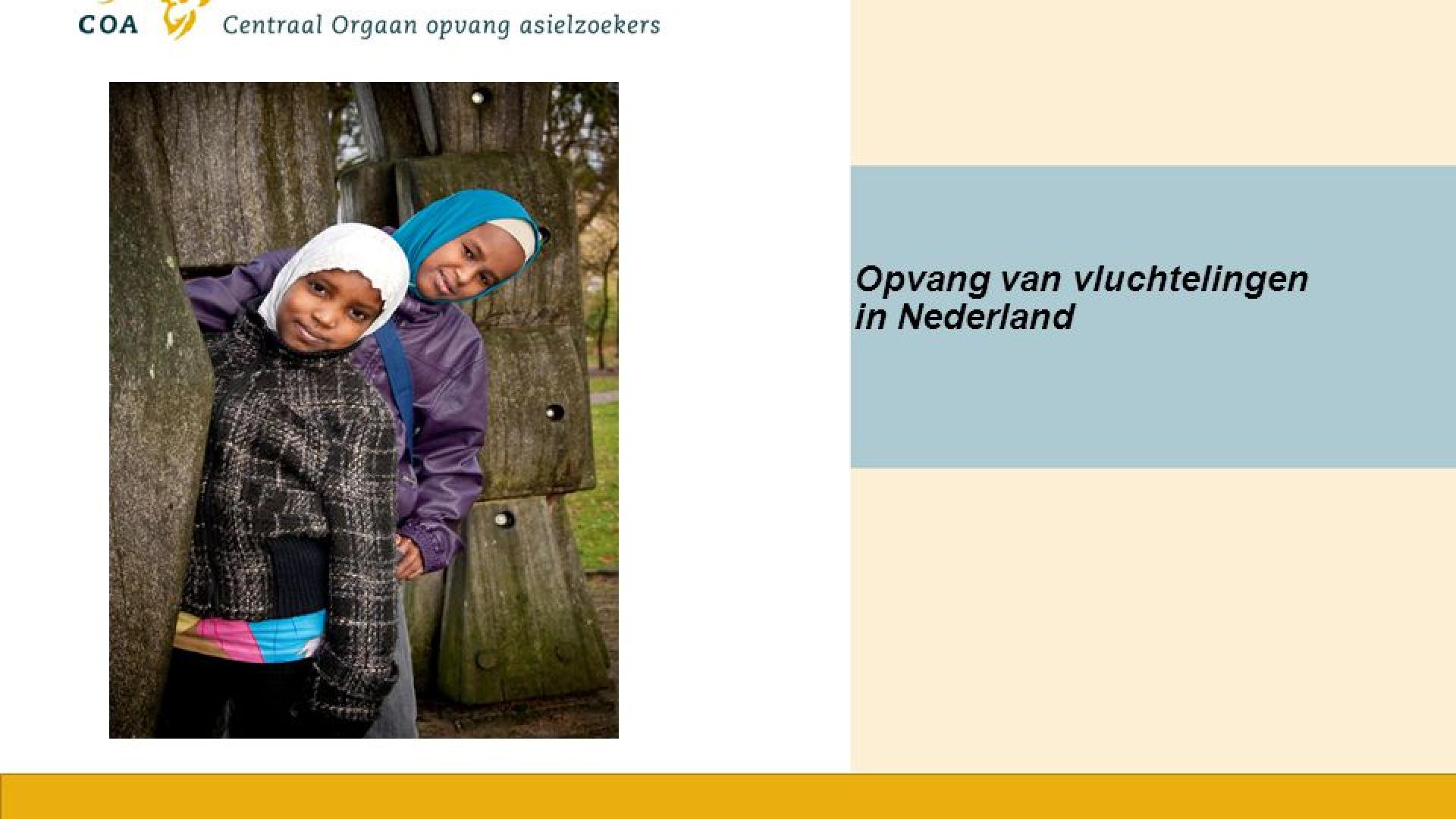 COA Centraal Orgaan opvang asielzoekers

Opvang van vluchtelingen in Nederland